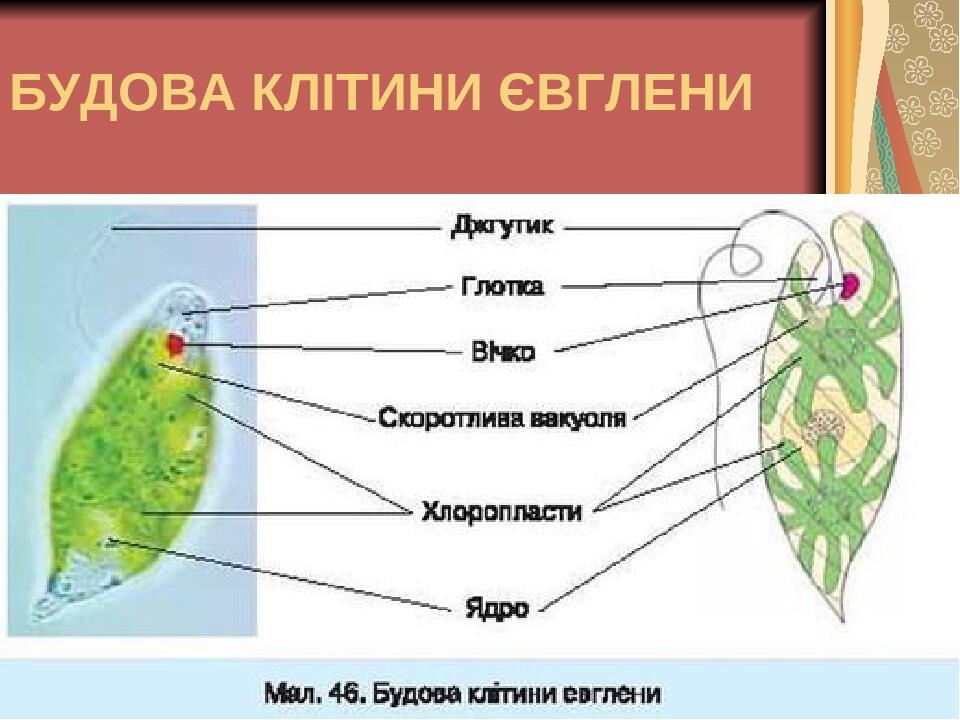 БУДОВА КЛІТИНИ ЄВГЛЕНИ

Джгутик
Глотка
Вічко
Скоротлива вакуоля
Хлоропласти
Ядро

Мал. 46. Будова клітини евглени